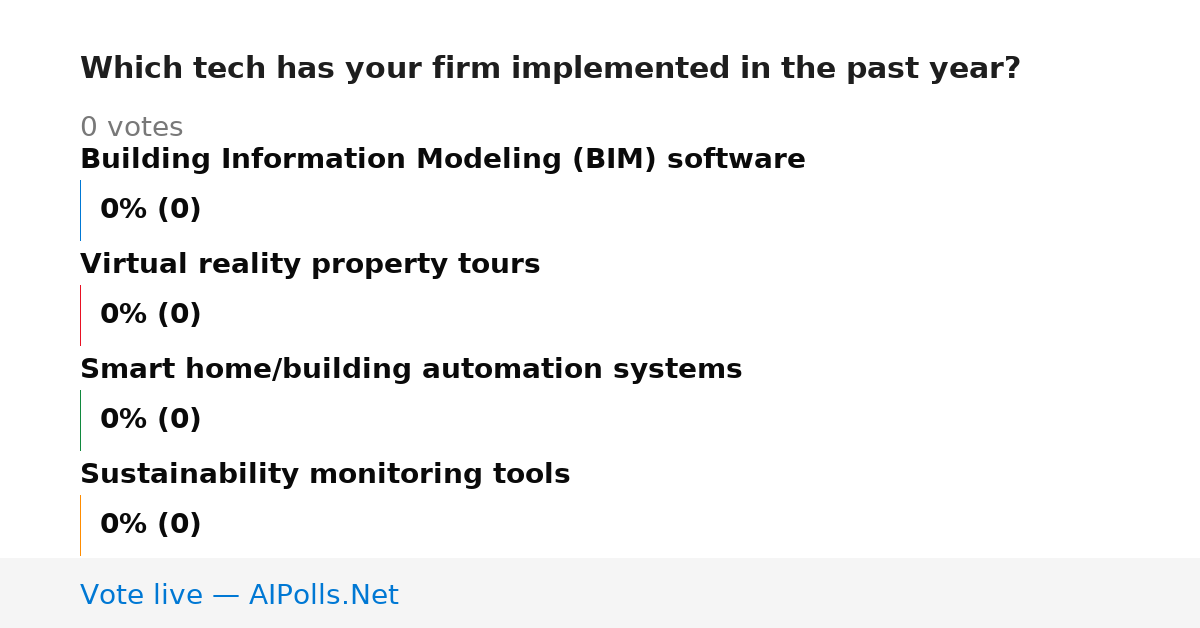 Which tech has your firm implemented in the past year?

0 votes

Building Information Modeling (BIM) software

0% (0)

Virtual reality property tours

0% (0)

Smart home/building automation systems

0% (0)

Sustainability monitoring tools

0% (0)

Vote live — AIPolls.Net